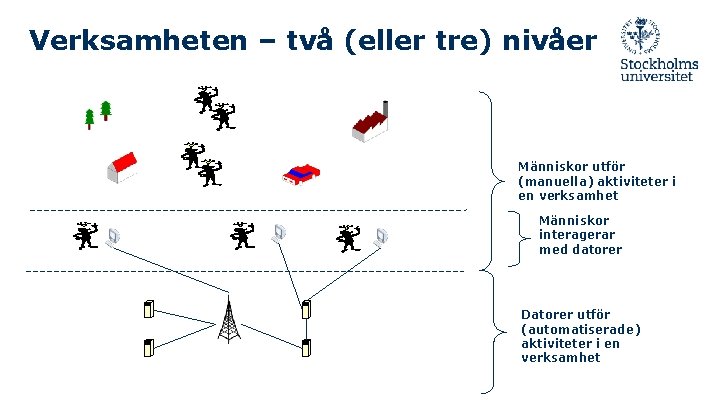 Verksamheten – två (eller tre) nivåer

Stockholms universitet

Människor utför (manuella) aktiviteter i en verksamhet

Människor interagerar med datorer

Datorer utför (automatiserade) aktiviteter i en verksamhet